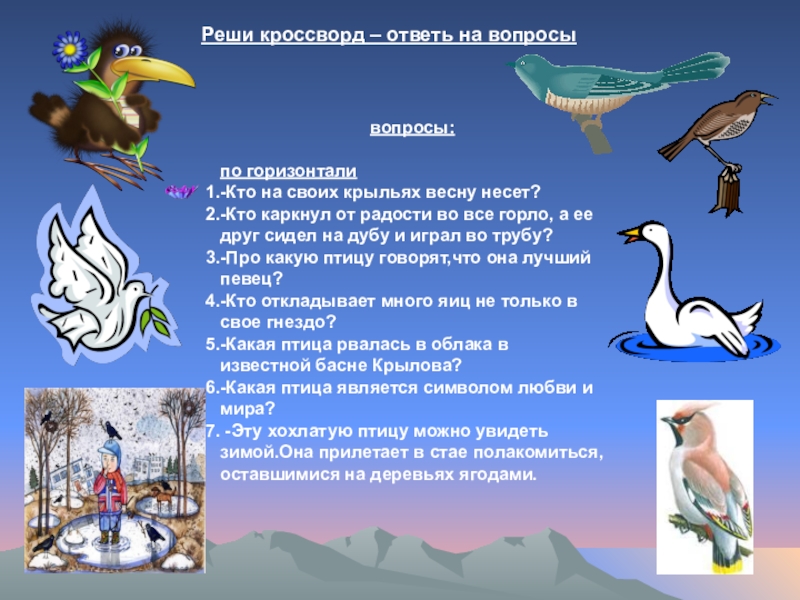 Реши кроссворд – ответь на вопросы

вопросы:

по горизонтали

1.-Кто на своих крыльях весну несет?

2.-Кто каркнул от радости во все горло, а ее друг сидел на дубу и играл во трубу?

3.-Про какую птицу говорят,что она лучший певец?

4.-Кто откладывает много яиц не только в свое гнездо?

5.-Какая птица рвалась в облака в известной басне Крылова?

6.-Какая птица является символом любви и мира?

7. -Эту хохлатую птицу можно увидеть зимой.Она прилетает в стае полакомиться, оставшимися на деревьях ягодами.